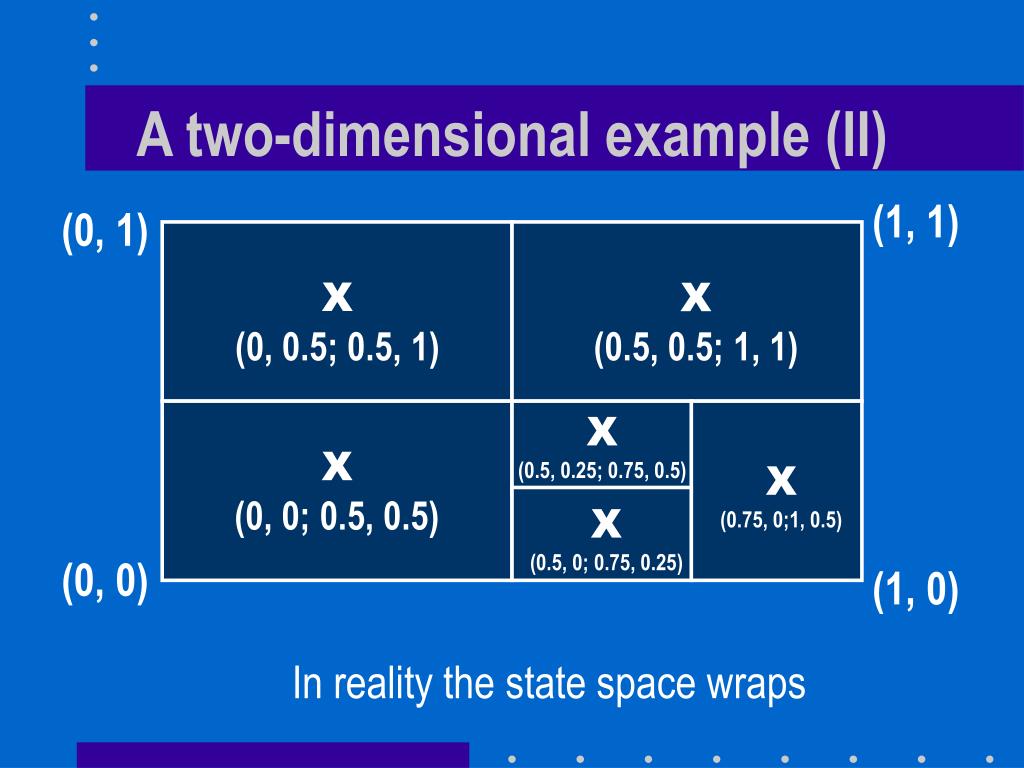 A two-dimensional example (II)

(0, 1)

(1, 1)

x
(0, 0.5; 0.5, 1)

x
(0.5, 0.5; 1, 1)

x
(0, 0; 0.5, 0.5)

x
(0.5, 0.25; 0.75, 0.5)

x
(0.5, 0; 0.75, 0.25)

x
(0.75, 0;1, 0.5)

(0, 0)

(1, 0)

In reality the state space wraps